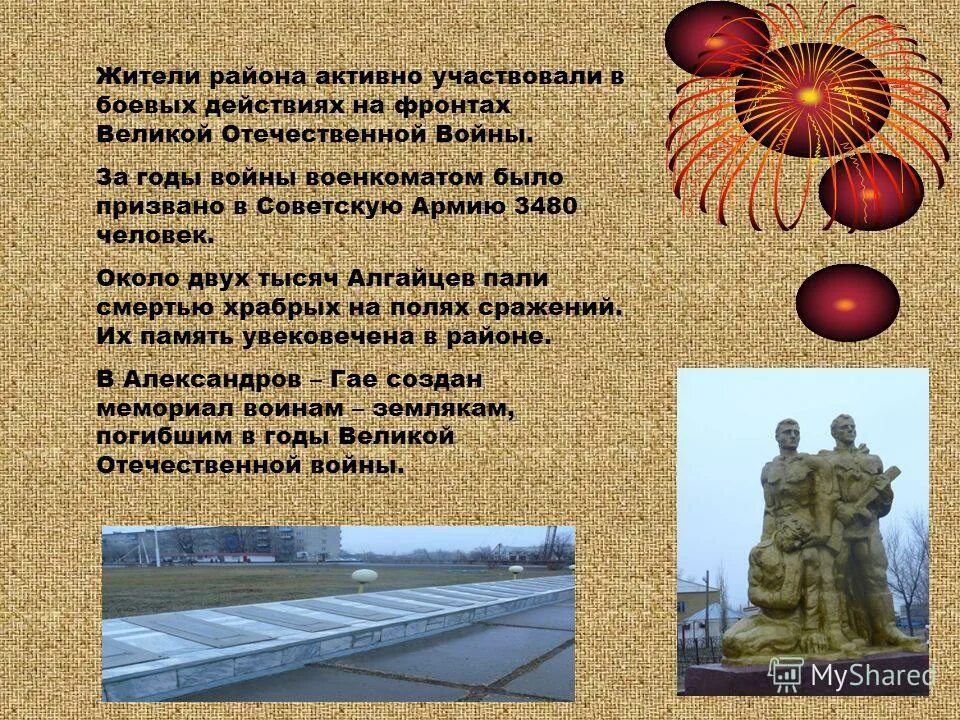 Жители района активно участвовали в боевых действиях на фронтах Великой Отечественной Войны.

За годы войны военкоматом было призвано в Советскую Армию 3480 человек.

Около двух тысяч Алгайцев пали смертью храбрых на полях сражений. Их память увековечена в районе.

В Александров – Гае создан мемориал воинам – землякам, погибшим в годы Великой Отечественной войны.

MyShared